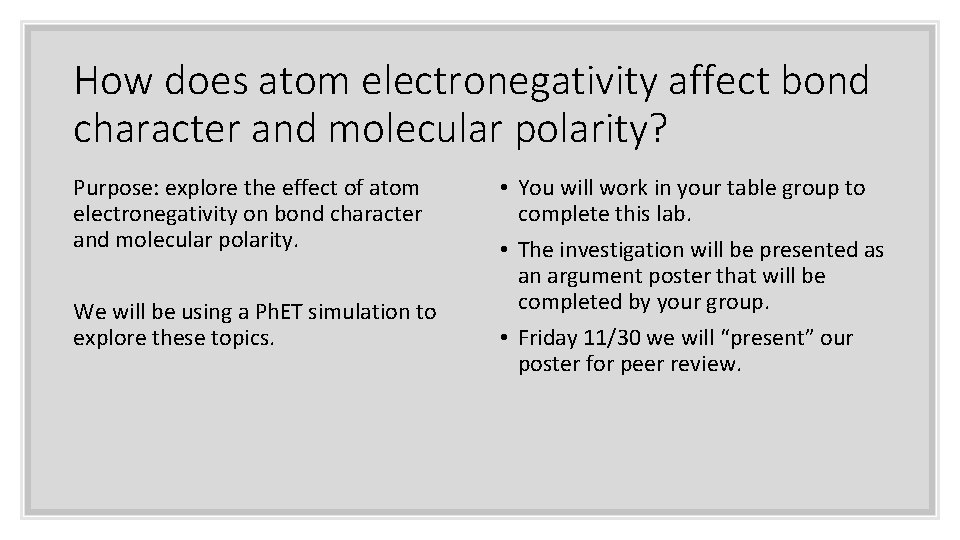 How does atom electronegativity affect bond character and molecular polarity?

Purpose: explore the effect of atom electronegativity on bond character and molecular polarity.

We will be using a PhET simulation to explore these topics.

• You will work in your table group to complete this lab.
• The investigation will be presented as an argument poster that will be completed by your group.
• Friday 11/30 we will “present” our poster for peer review.